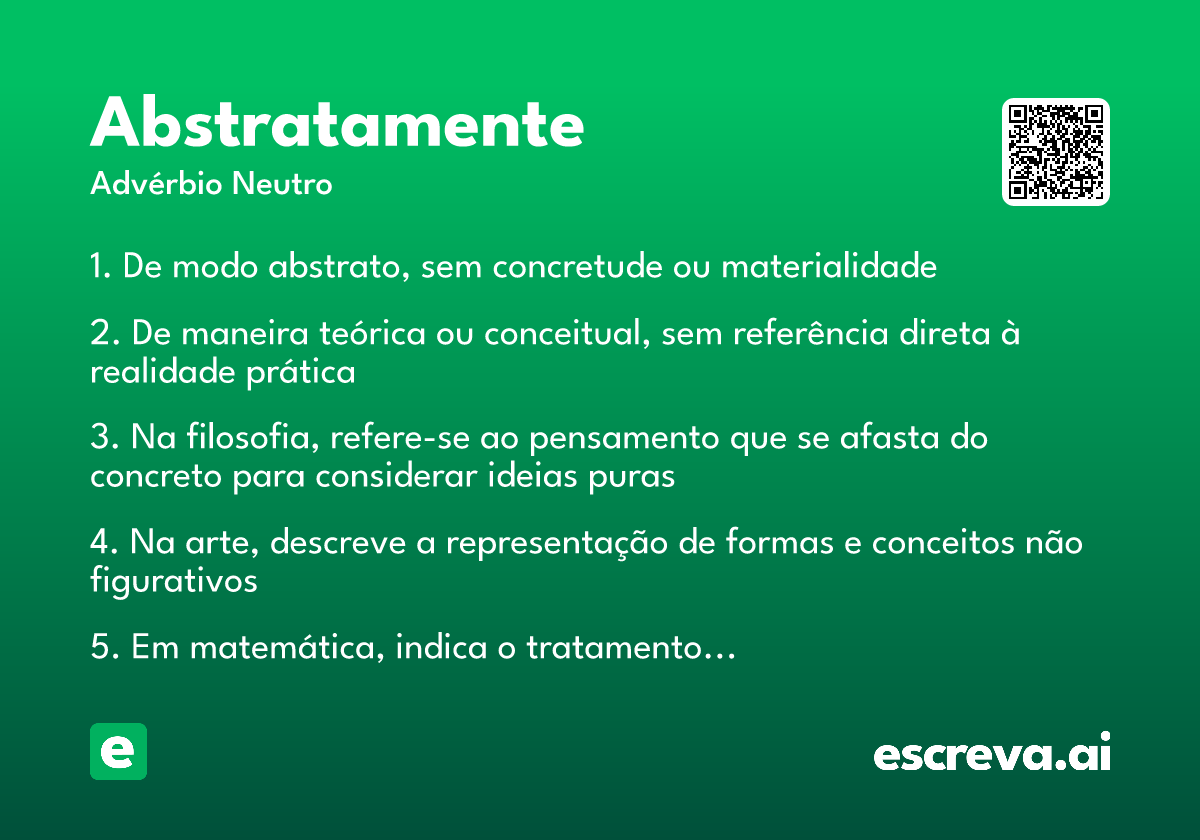 Abstratamente
Advérbio Neutro

1. De modo abstrato, sem concretude ou materialidade

2. De maneira teórica ou conceitual, sem referência direta à realidade prática

3. Na filosofia, refere-se ao pensamento que se afasta do concreto para considerar ideias puras

4. Na arte, descreve a representação de formas e conceitos não figurativos

5. Em matemática, indica o tratamento…

e

escreva.ai